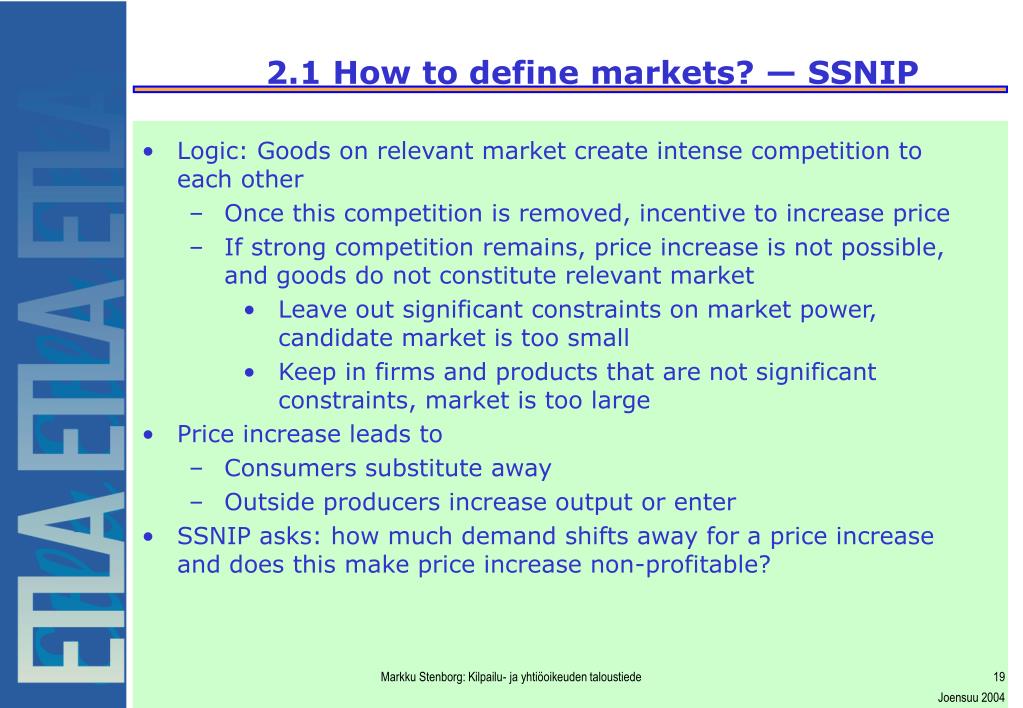 ETLA ETLA ETLA

2.1 How to define markets? — SSNIP

• Logic: Goods on relevant market create intense competition to each other
  – Once this competition is removed, incentive to increase price
  – If strong competition remains, price increase is not possible, and goods do not constitute relevant market
    • Leave out significant constraints on market power, candidate market is too small
    • Keep in firms and products that are not significant constraints, market is too large
• Price increase leads to
  – Consumers substitute away
  – Outside producers increase output or enter
• SSNIP asks: how much demand shifts away for a price increase and does this make price increase non-profitable?

Markku Stenborg: Kilpailu- ja yhtiöoikeuden taloustiede

19

Joensuu 2004